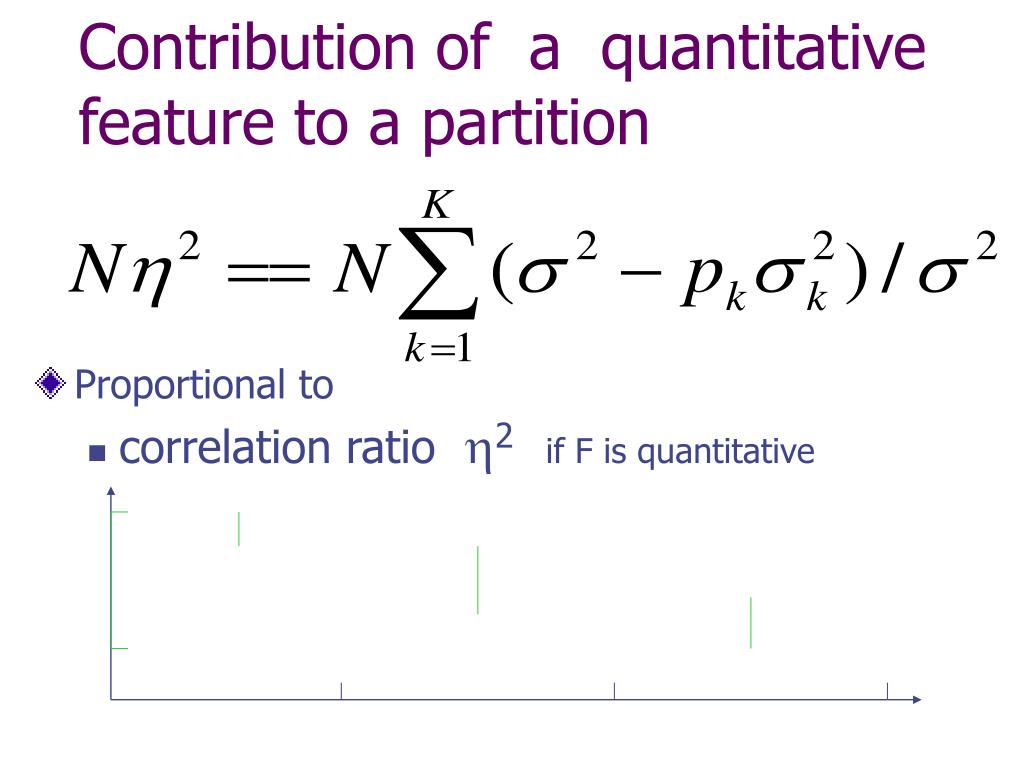 Contribution of a quantitative feature to a partition

$N\eta^2 == N\sum_{k=1}^{K}(\sigma^2 - p_k\sigma_k^2)/\sigma^2$

Proportional to

correlation ratio $\eta^2$ if F is quantitative